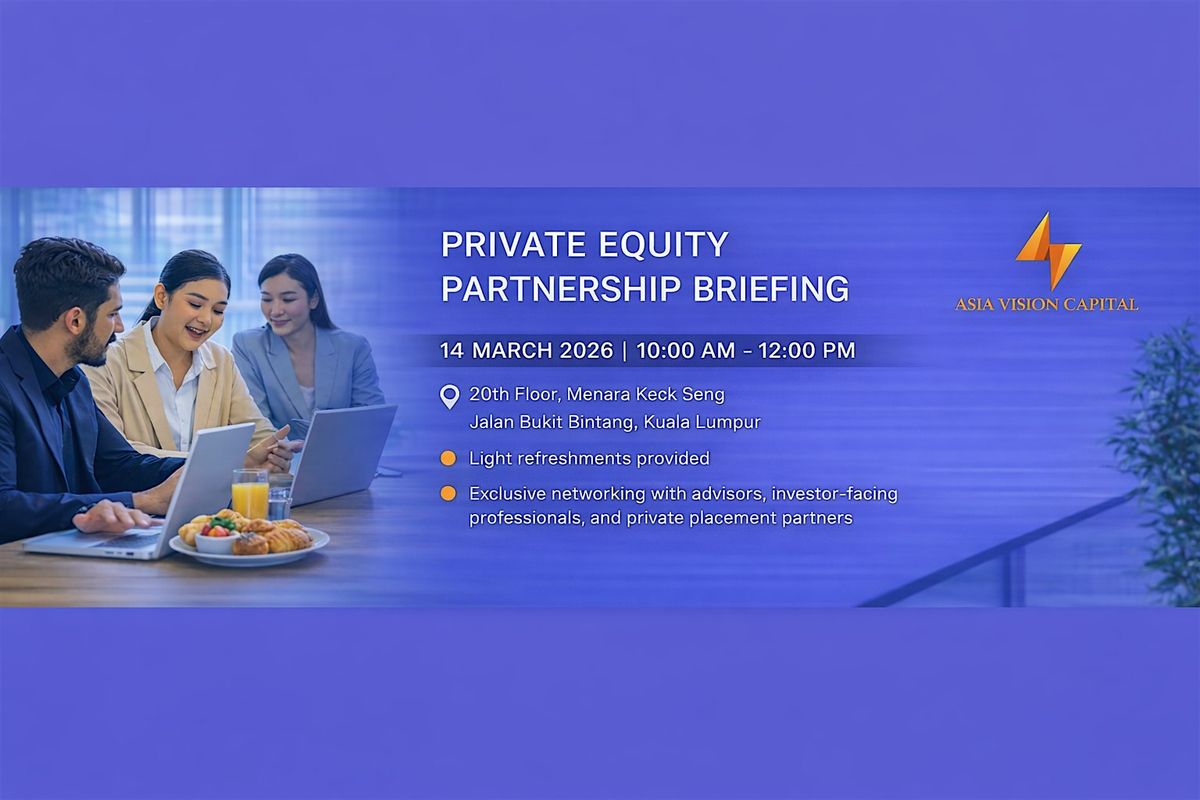 PRIVATE EQUITY
PARTNERSHIP BRIEFING

ASIA VISION CAPITAL

14 MARCH 2026 | 10:00 AM - 12:00 PM

20th Floor, Menara Keck Seng
Jalan Bukit Bintang, Kuala Lumpur

Light refreshments provided

Exclusive networking with advisors, investor-facing professionals, and private placement partners